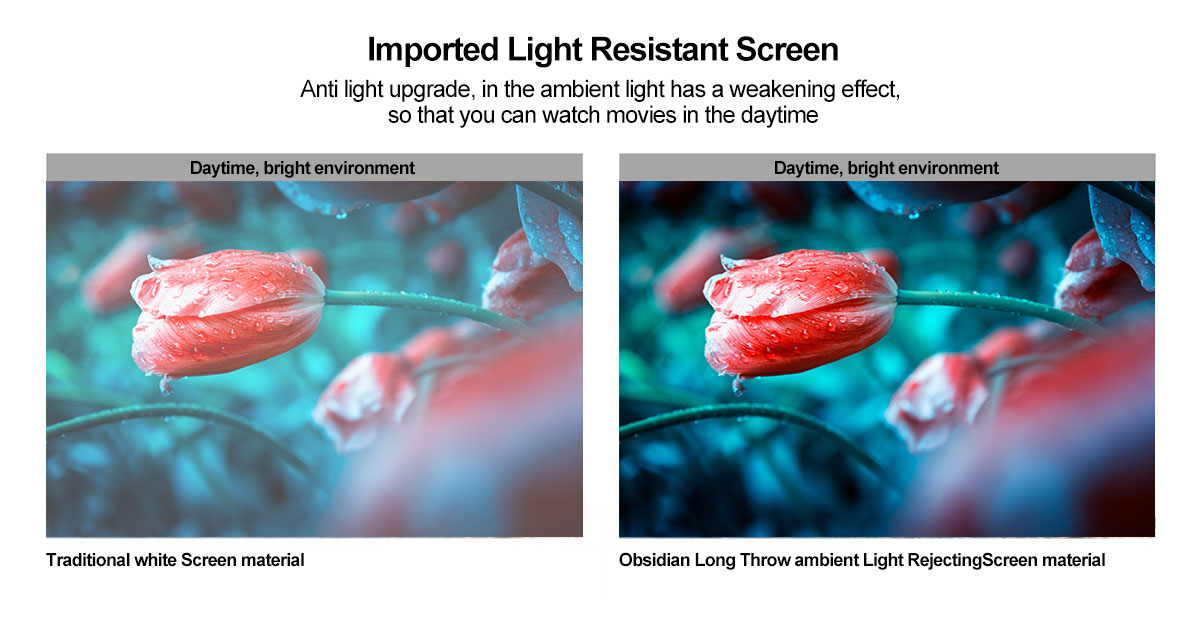 Imported Light Resistant Screen

Anti light upgrade, in the ambient light has a weakening effect, so that you can watch movies in the daytime

Daytime, bright environment

Traditional white Screen material

Daytime, bright environment

Obsidian Long Throw ambient Light RejectingScreen material